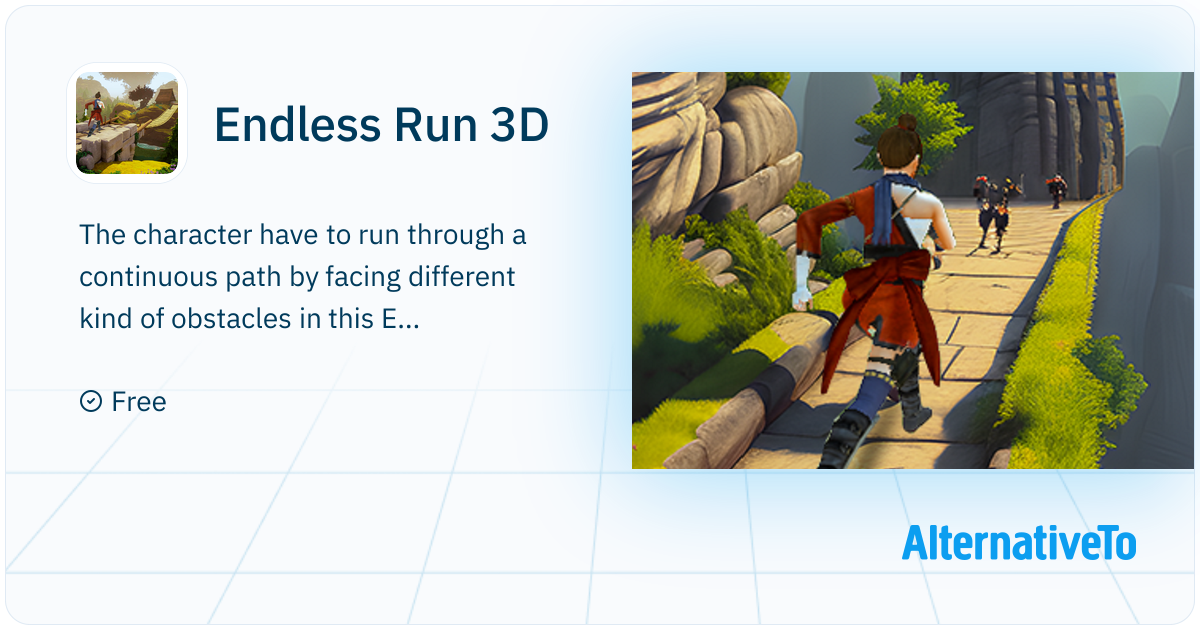 Endless Run 3D

The character have to run through a continuous path by facing different kind of obstacles in this E...

Free

AlternativeTo